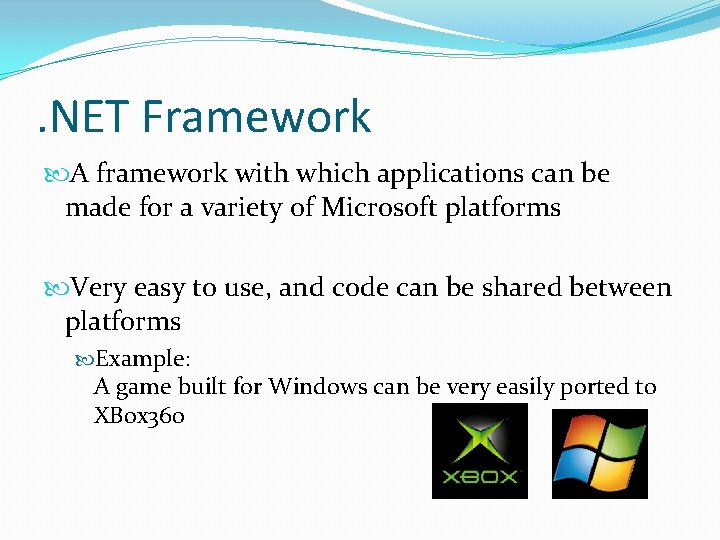 .NET Framework

A framework with which applications can be made for a variety of Microsoft platforms

Very easy to use, and code can be shared between platforms

Example:
A game built for Windows can be very easily ported to XBox360

XBOX